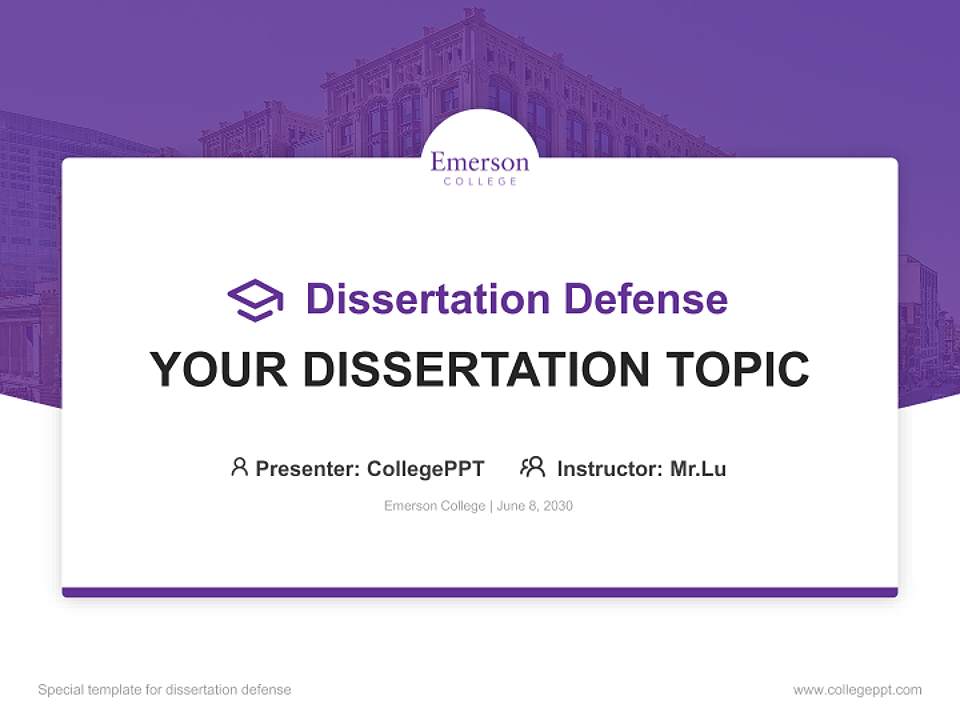 Emerson
COLLEGE

Dissertation Defense

YOUR DISSERTATION TOPIC

Presenter: CollegePPT Instructor: Mr.Lu

Emerson College | June 8, 2030

Special template for dissertation defense

www.collegeppt.com